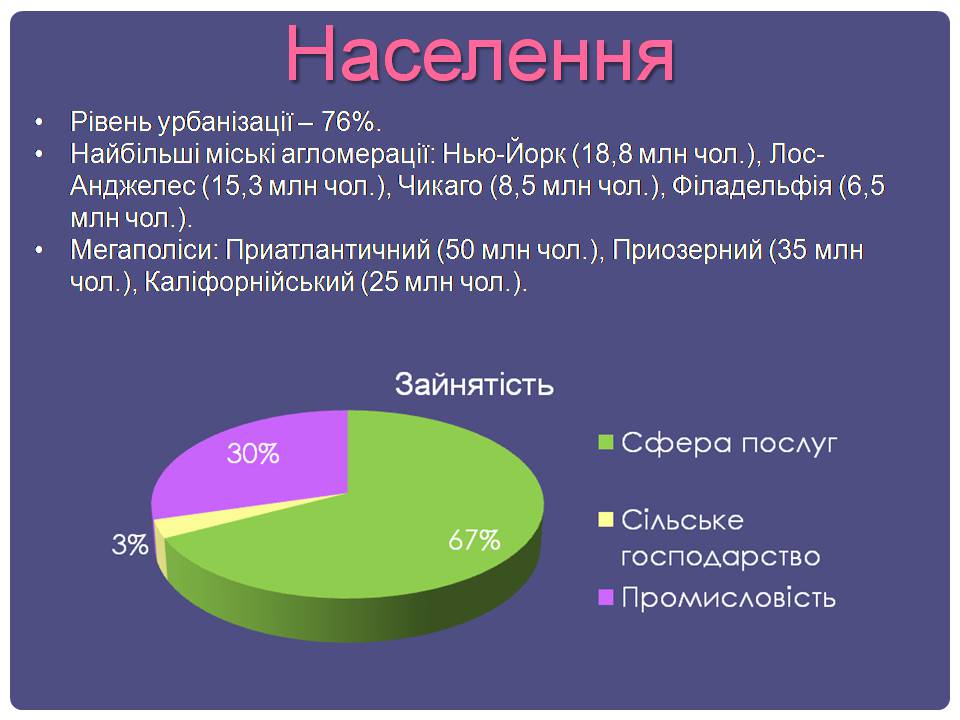 Населення

• Рівень урбанізації – 76%.
• Найбільші міські агломерації: Нью-Йорк (18,8 млн чол.), Лос-Анджелес (15,3 млн чол.), Чикаго (8,5 млн чол.), Філадельфія (6,5 млн чол.).
• Мегаполіси: Приатлантичний (50 млн чол.), Приозерний (35 млн чол.), Каліфорнійський (25 млн чол.).

Зайнятість

30%
3%
67%

Сфера послуг
Сільське господарство
Промисловість